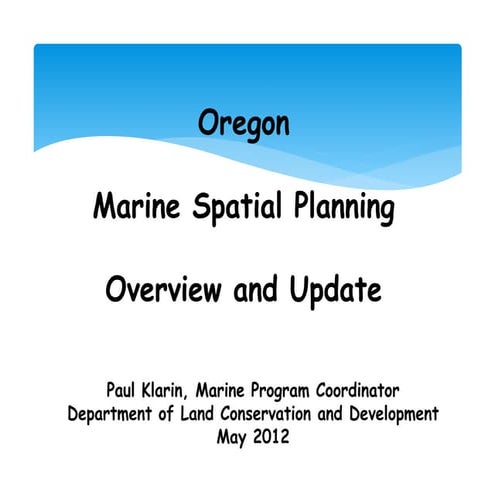 Oregon

Marine Spatial Planning

Overview and Update

Paul Klarin, Marine Program Coordinator
Department of Land Conservation and Development
May 2012